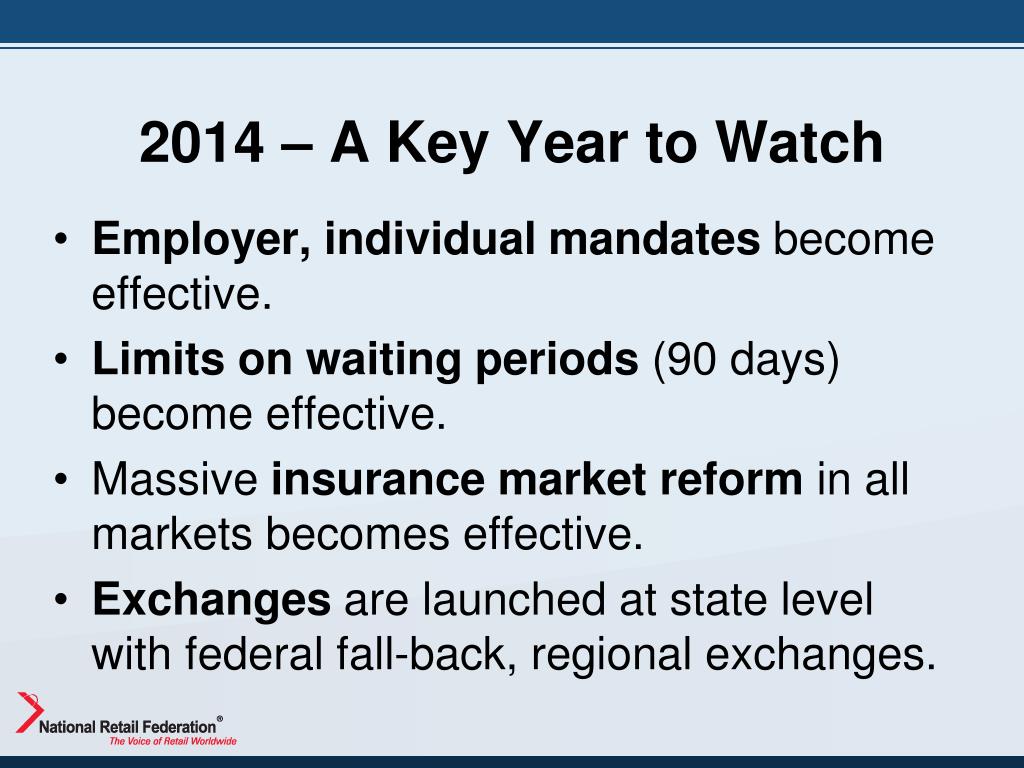 2014 – A Key Year to Watch

• Employer, individual mandates become effective.
• Limits on waiting periods (90 days) become effective.
• Massive insurance market reform in all markets becomes effective.
• Exchanges are launched at state level with federal fall-back, regional exchanges.

National Retail Federation®
The Voice of Retail Worldwide